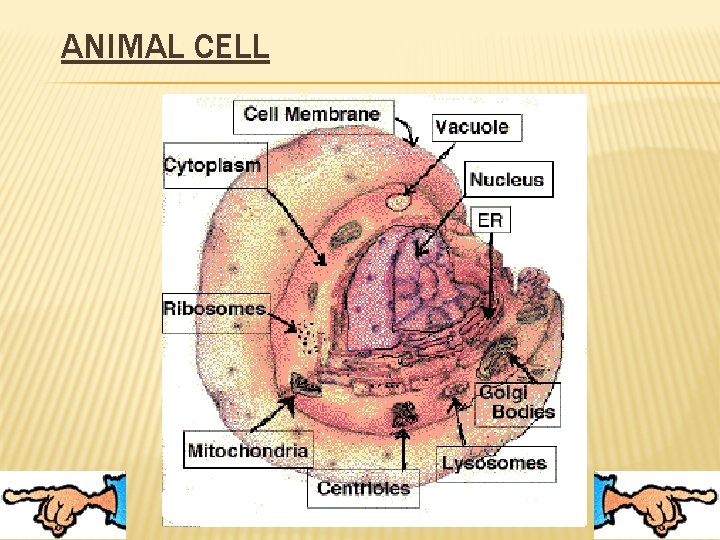 ANIMAL CELL

Cell Membrane
Vacuole
Cytoplasm
Nucleus
ER
Ribosomes
Golgi Bodies
Mitochondria
Lysosomes
Centrioles